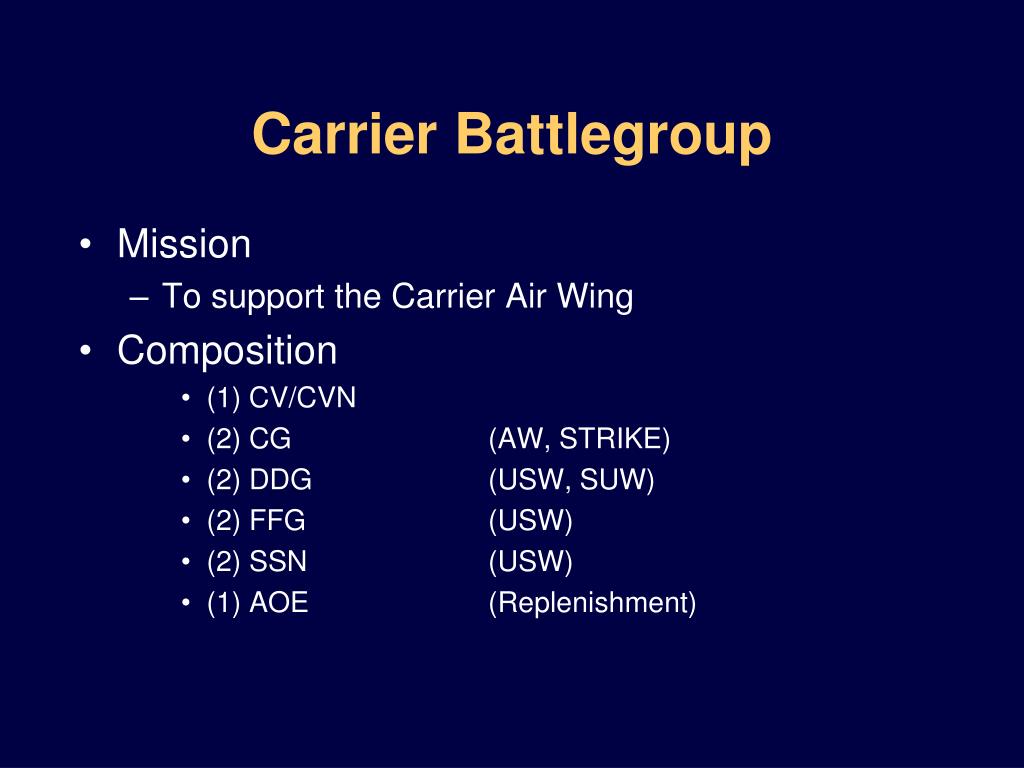 Carrier Battlegroup

• Mission
– To support the Carrier Air Wing
• Composition
• (1) CV/CVN
• (2) CG (AW, STRIKE)
• (2) DDG (USW, SUW)
• (2) FFG (USW)
• (2) SSN (USW)
• (1) AOE (Replenishment)